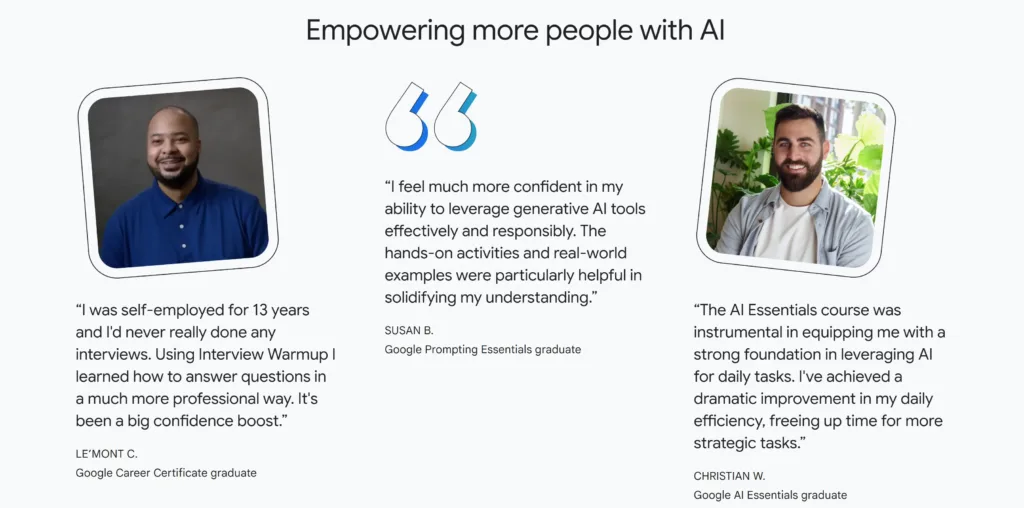 Empowering more people with AI

“I was self-employed for 13 years and I'd never really done any interviews. Using Interview Warmup I learned how to answer questions in a much more professional way. It's been a big confidence boost.”

LE'MONT C.
Google Career Certificate graduate

“I feel much more confident in my ability to leverage generative AI tools effectively and responsibly. The hands-on activities and real-world examples were particularly helpful in solidifying my understanding.”

SUSAN B.
Google Prompting Essentials graduate

“The AI Essentials course was instrumental in equipping me with a strong foundation in leveraging AI for daily tasks. I've achieved a dramatic improvement in my daily efficiency, freeing up time for more strategic tasks.”

CHRISTIAN W.
Google AI Essentials graduate